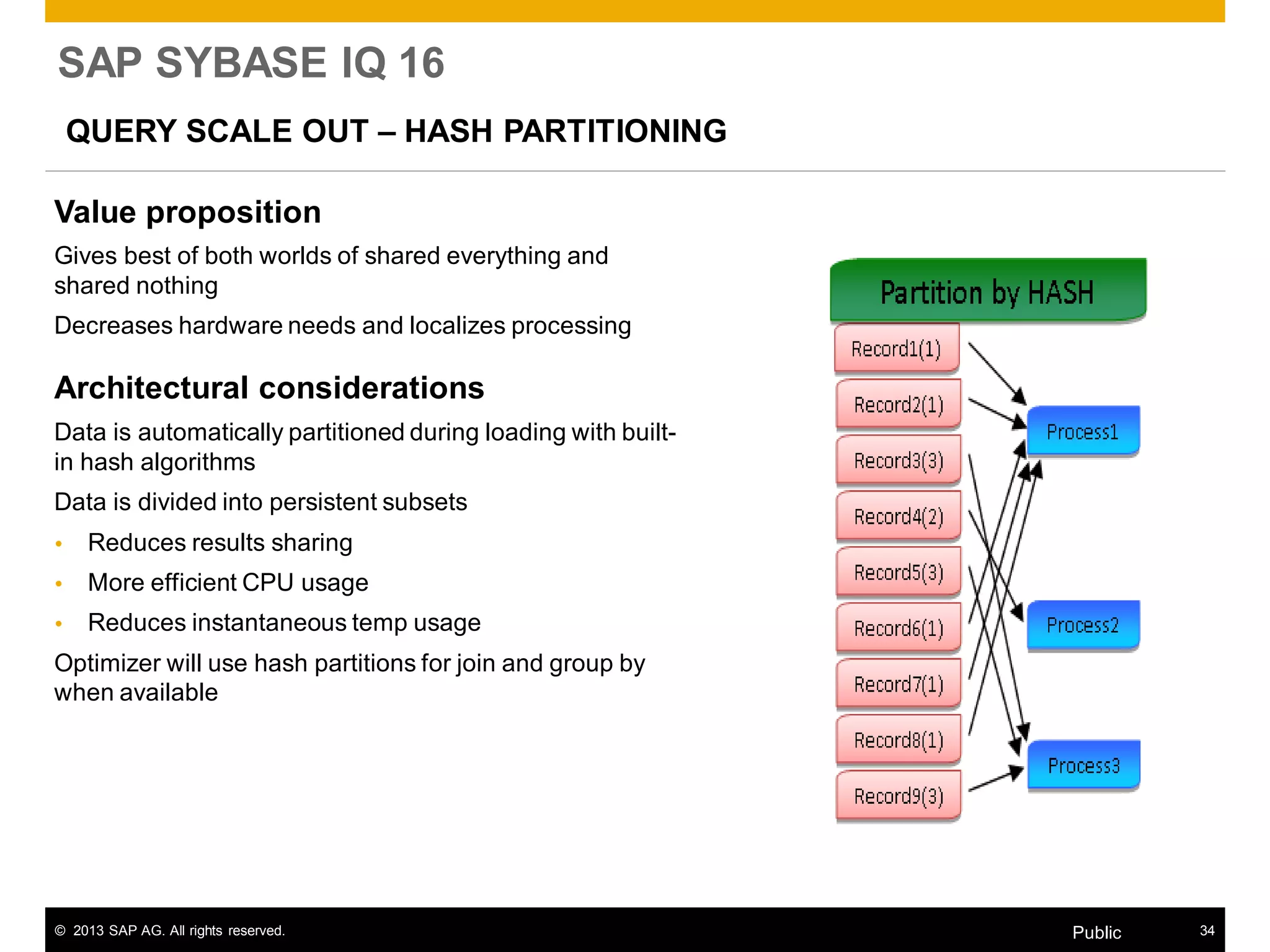 SAP SYBASE IQ 16

QUERY SCALE OUT – HASH PARTITIONING

Value proposition

Gives best of both worlds of shared everything and shared nothing

Decreases hardware needs and localizes processing

Architectural considerations

Data is automatically partitioned during loading with built-in hash algorithms

Data is divided into persistent subsets

• Reduces results sharing
• More efficient CPU usage
• Reduces instantaneous temp usage

Optimizer will use hash partitions for join and group by when available

Partition by HASH

Record1(1)
Record2(1)
Record3(3)
Record4(2)
Record5(3)
Record6(1)
Record7(1)
Record8(1)
Record9(3)

Process1
Process2
Process3

© 2013 SAP AG. All rights reserved.

Public

34